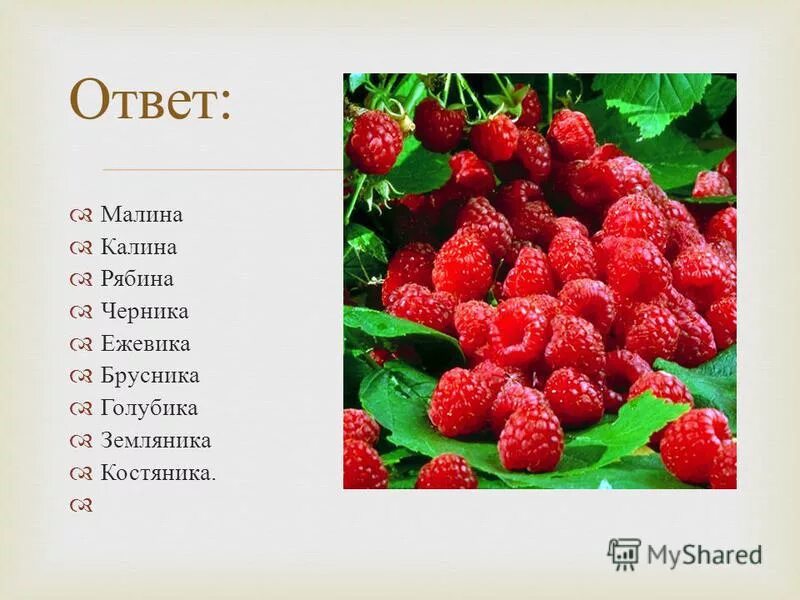 Ответ:

Малина
Калина
Рябина
Черника
Ежевика
Брусника
Голубика
Земляника
Костяника.

MyShared